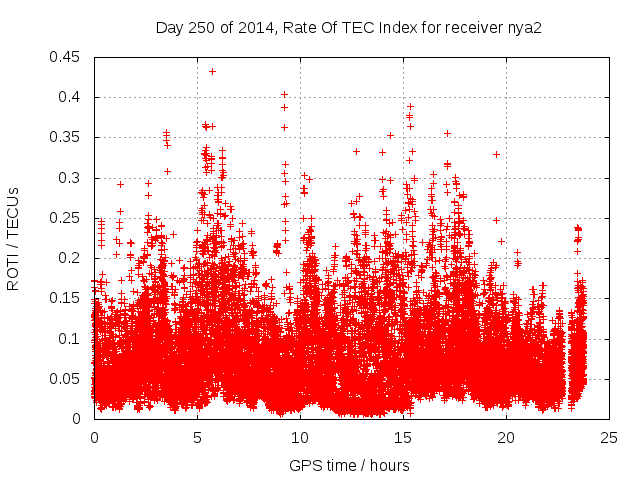 Day 250 of 2014, Rate Of TEC Index for receiver nya2

ROTI / TECUs

0.45
0.4
0.35
0.3
0.25
0.2
0.15
0.1
0.05
0

0
5
10
15
20
25

GPS time / hours